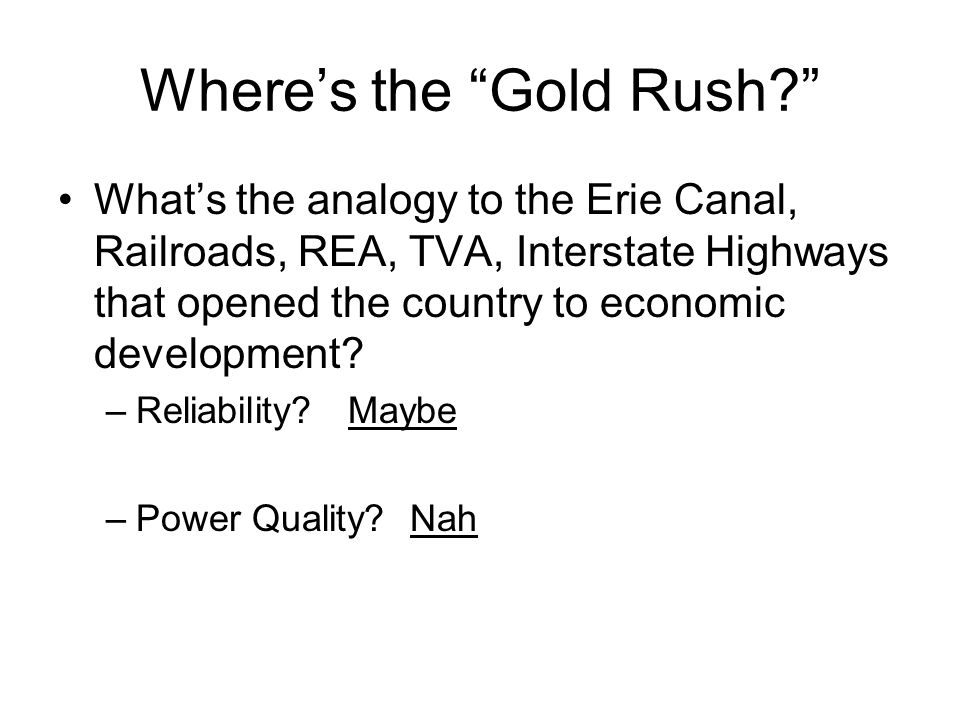 Where’s the “Gold Rush?”

• What’s the analogy to the Erie Canal, Railroads, REA, TVA, Interstate Highways that opened the country to economic development?

– Reliability? Maybe

– Power Quality? Nah